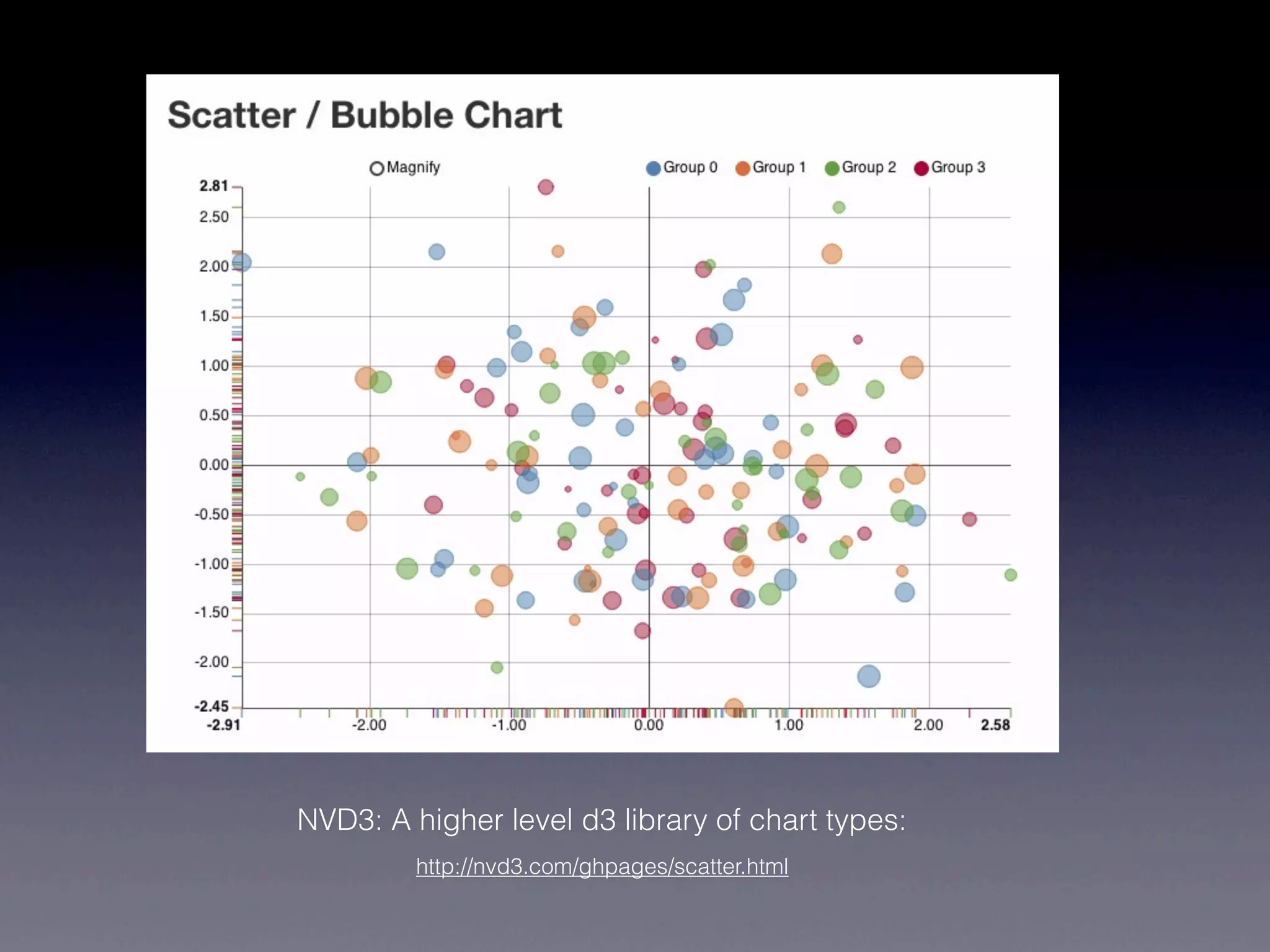 Scatter / Bubble Chart

Magnify

Group 0 Group 1 Group 2 Group 3

2.81
2.50
2.00
1.50
1.00
0.50
0.00
-0.50
-1.00
-1.50
-2.00
-2.45

-2.91 -2.00 -1.00 0.00 1.00 2.00 2.58

NVD3: A higher level d3 library of chart types:

http://nvd3.com/ghpages/scatter.html